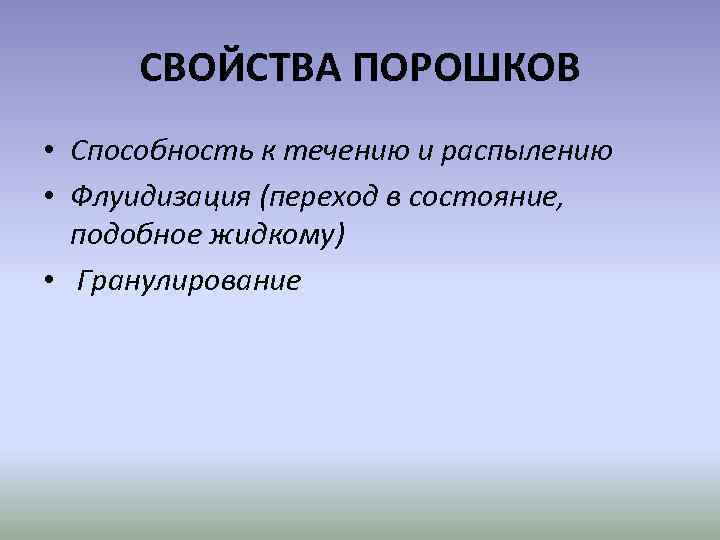 СВОЙСТВА ПОРОШКОВ

• Способность к течению и распылению
• Флуидизация (переход в состояние, подобное жидкому)
• Гранулирование